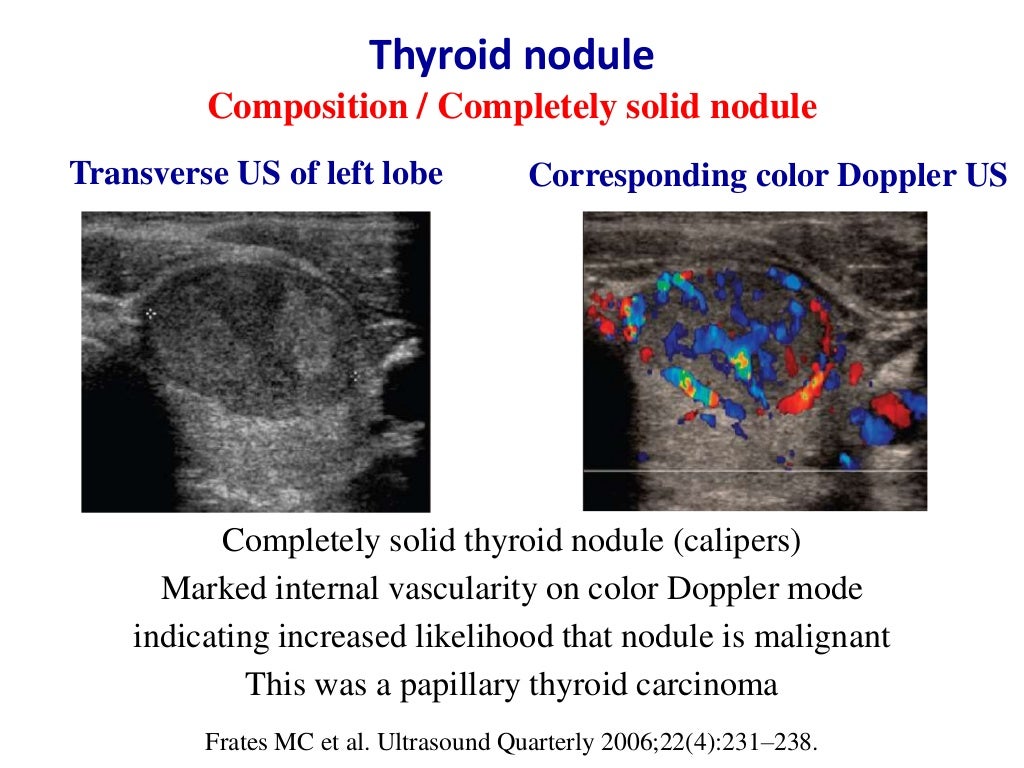 Thyroid nodule
Composition / Completely solid nodule

Transverse US of left lobe

Corresponding color Doppler US

Completely solid thyroid nodule (calipers)
Marked internal vascularity on color Doppler mode
indicating increased likelihood that nodule is malignant
This was a papillary thyroid carcinoma

Frates MC et al. Ultrasound Quarterly 2006;22(4):231–238.